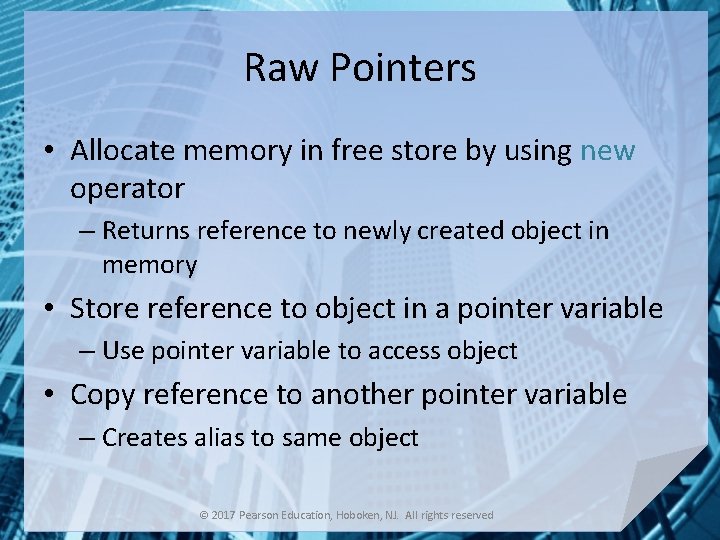 Raw Pointers

• Allocate memory in free store by using new operator

– Returns reference to newly created object in memory

• Store reference to object in a pointer variable

– Use pointer variable to access object

• Copy reference to another pointer variable

– Creates alias to same object

© 2017 Pearson Education, Hoboken, NJ. All rights reserved